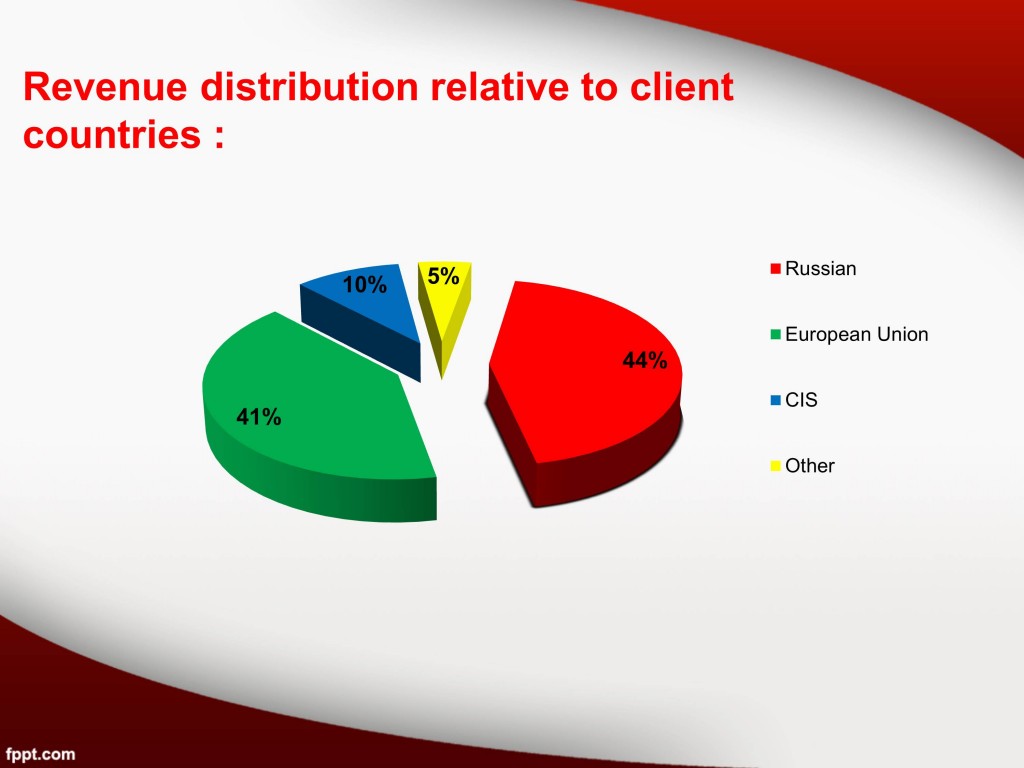 Revenue distribution relative to client countries :

10%
5%
44%
41%

Russian
European Union
CIS
Other

fppt.com